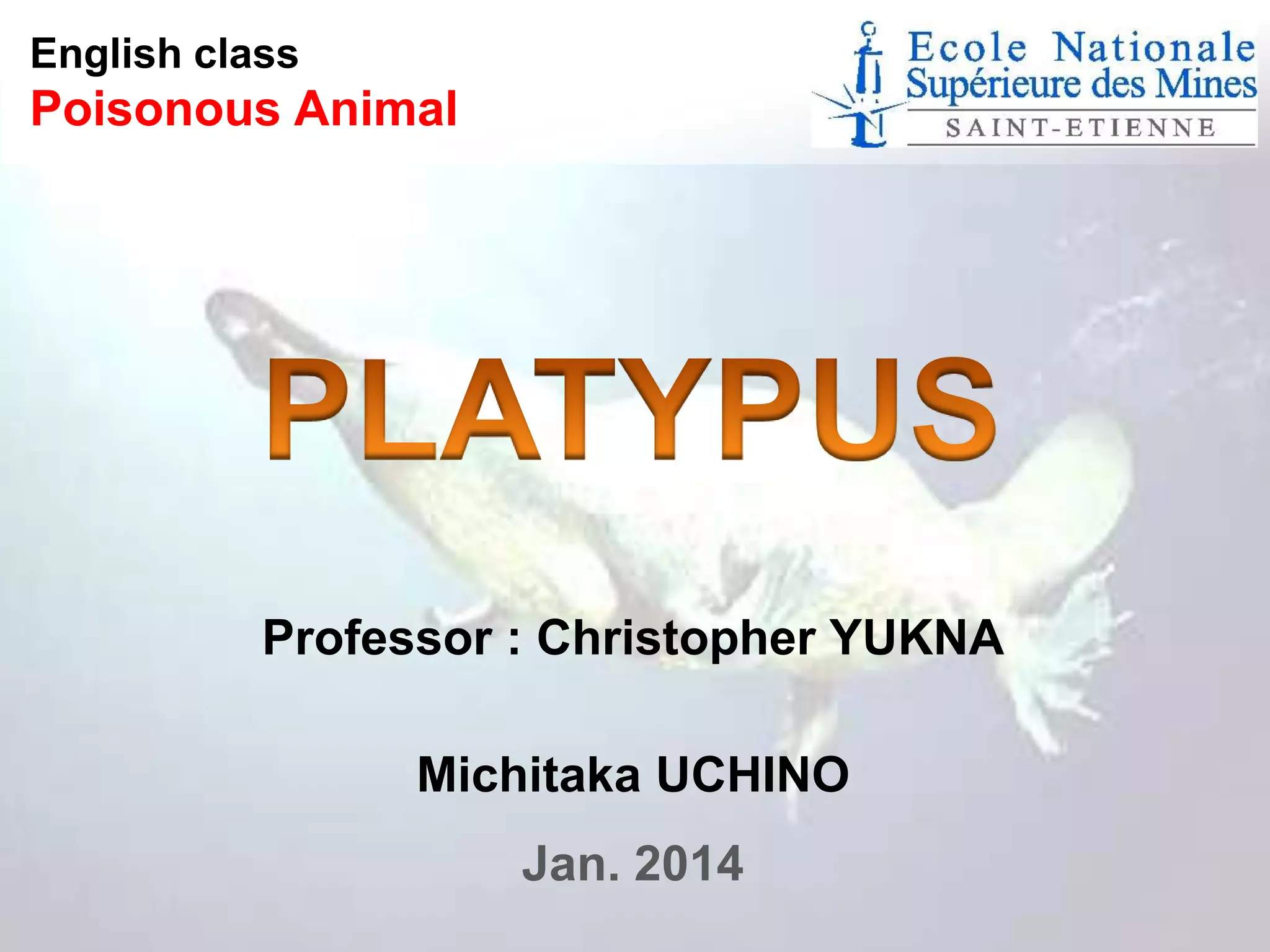 English class
Poisonous Animal

Ecole Nationale
Supérieure des Mines
SAINT-ETIENNE

PLATYPUS

Professor : Christopher YUKNA

Michitaka UCHINO

Jan. 2014